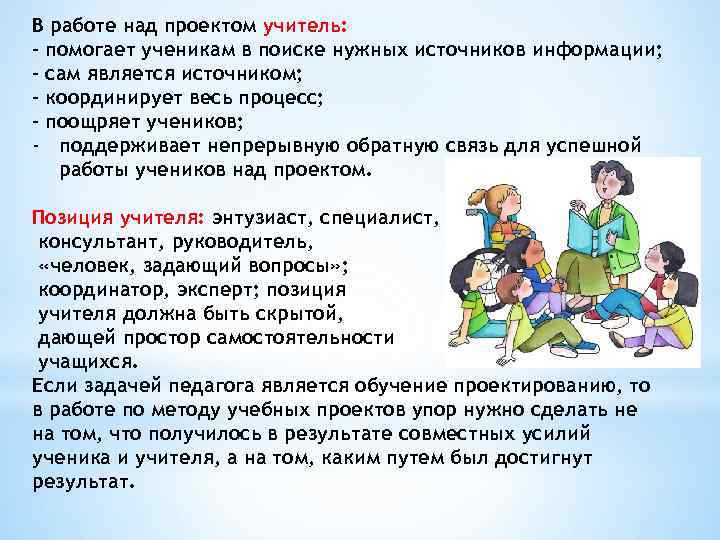 В работе над проектом учитель:
- помогает ученикам в поиске нужных источников информации;
- сам является источником;
- координирует весь процесс;
- поощряет учеников;
- поддерживает непрерывную обратную связь для успешной работы учеников над проектом.

Позиция учителя: энтузиаст, специалист, консультант, руководитель, «человек, задающий вопросы»; координатор, эксперт; позиция учителя должна быть скрытой, дающей простор самостоятельности учащихся.
Если задачей педагога является обучение проектированию, то в работе по методу учебных проектов упор нужно сделать не на том, что получилось в результате совместных усилий ученика и учителя, а на том, каким путем был достигнут результат.